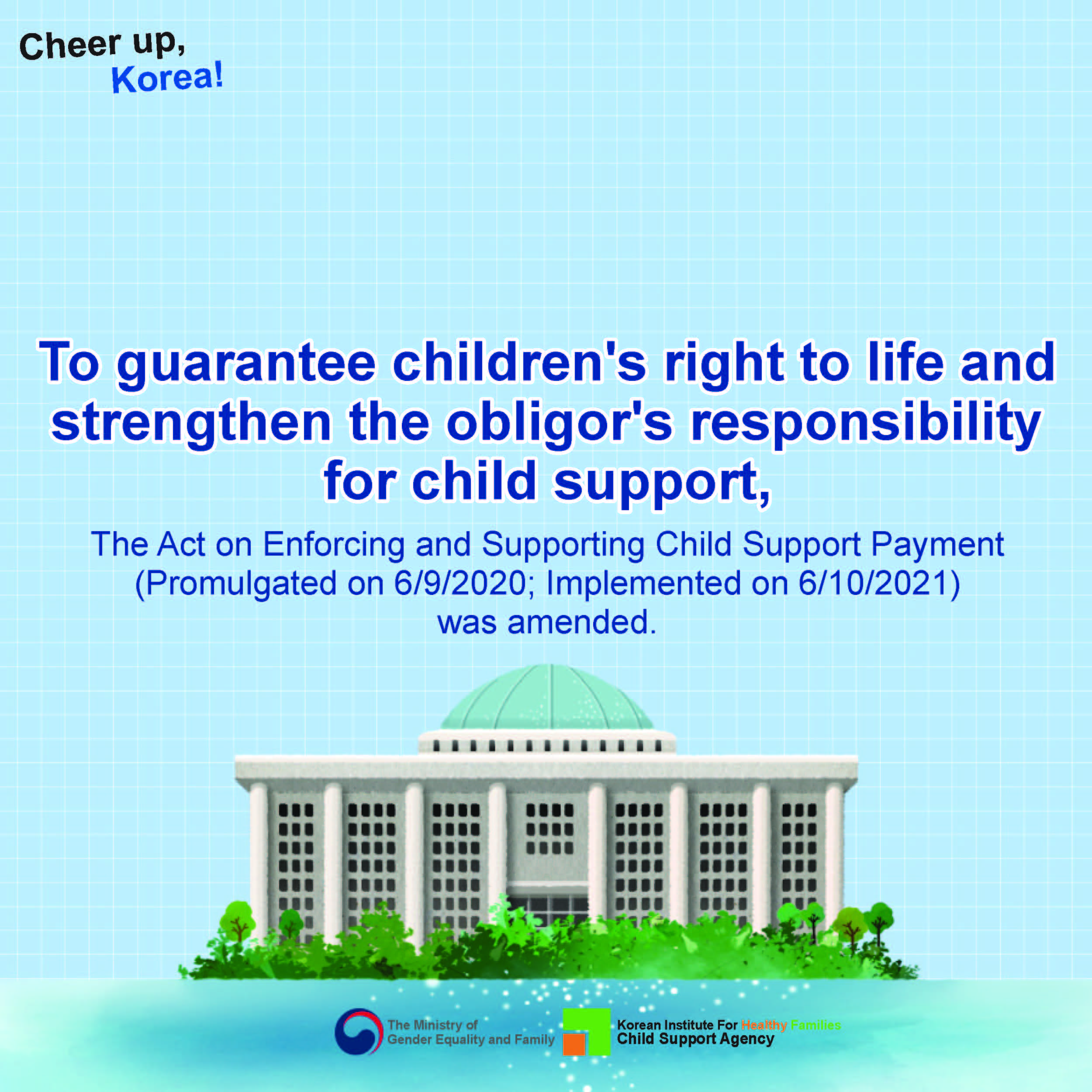 Cheer up,
Korea!

To guarantee children's right to life and strengthen the obligor's responsibility for child support,

The Act on Enforcing and Supporting Child Support Payment (Promulgated on 6/9/2020; Implemented on 6/10/2021) was amended.

The Ministry of Gender Equality and Family

Korean Institute For Healthy Families
Child Support Agency